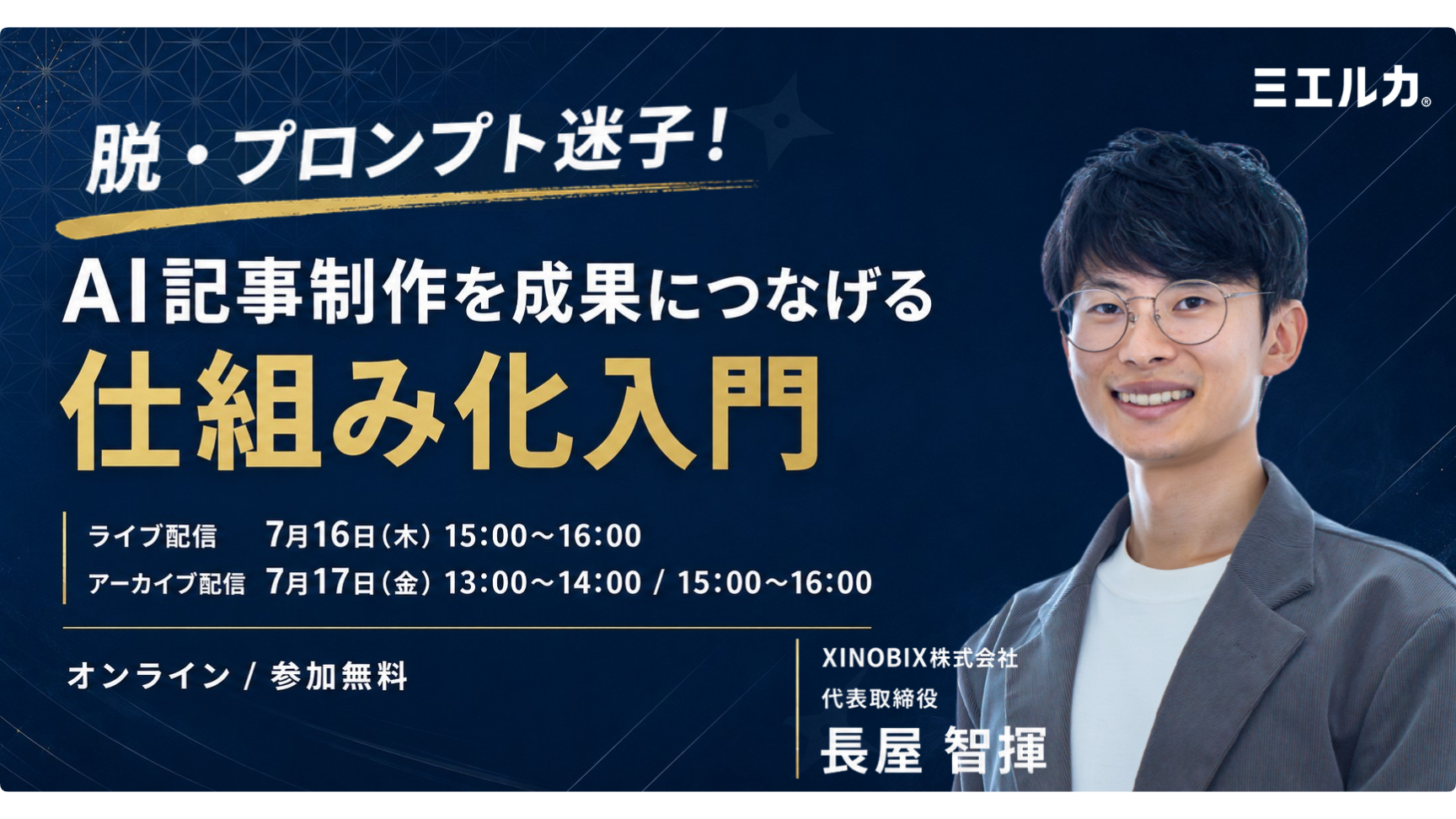 ミエルカ®

脱・プロンプト迷子！

AI記事制作を成果につなげる
仕組み化入門

ライブ配信　7月16日（木）15:00〜16:00
アーカイブ配信　7月17日（金）13:00〜14:00 / 15:00〜16:00

オンライン / 参加無料

XINOBIX株式会社
代表取締役
長屋 智揮